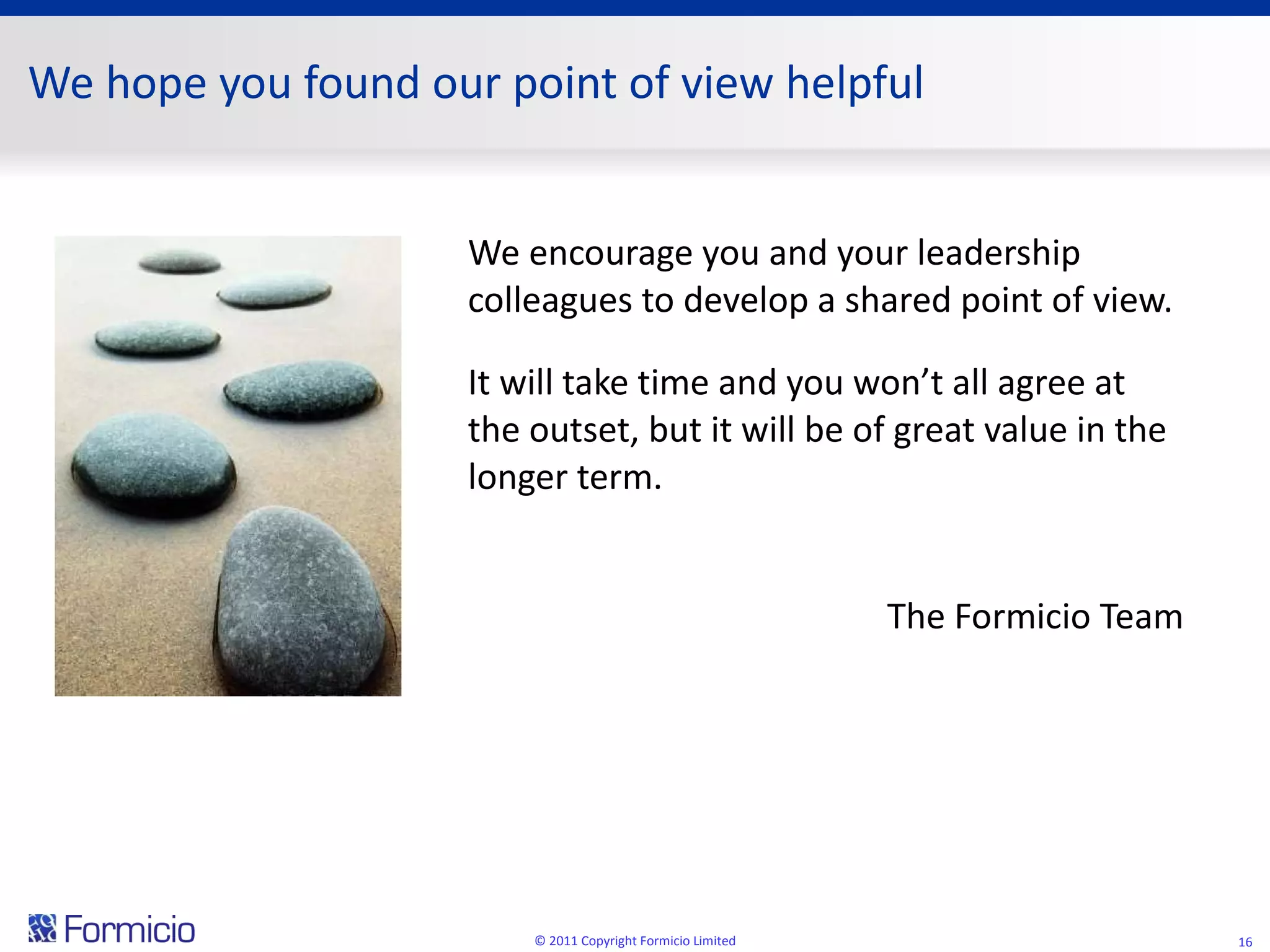 We hope you found our point of view helpful

We encourage you and your leadership colleagues to develop a shared point of view.

It will take time and you won’t all agree at the outset, but it will be of great value in the longer term.

The Formicio Team

Formicio

© 2011 Copyright Formicio Limited

16